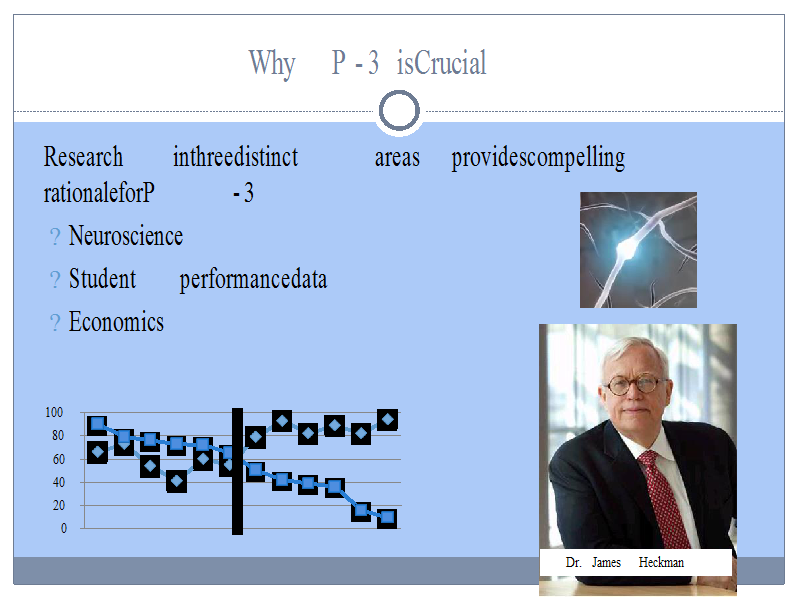 Why P - 3 isCrucial

Research inthreedistinct areas providescompelling rationaleforP - 3

? Neuroscience

? Student performancedata

? Economics

100
80
60
40
20
0

Dr. James Heckman